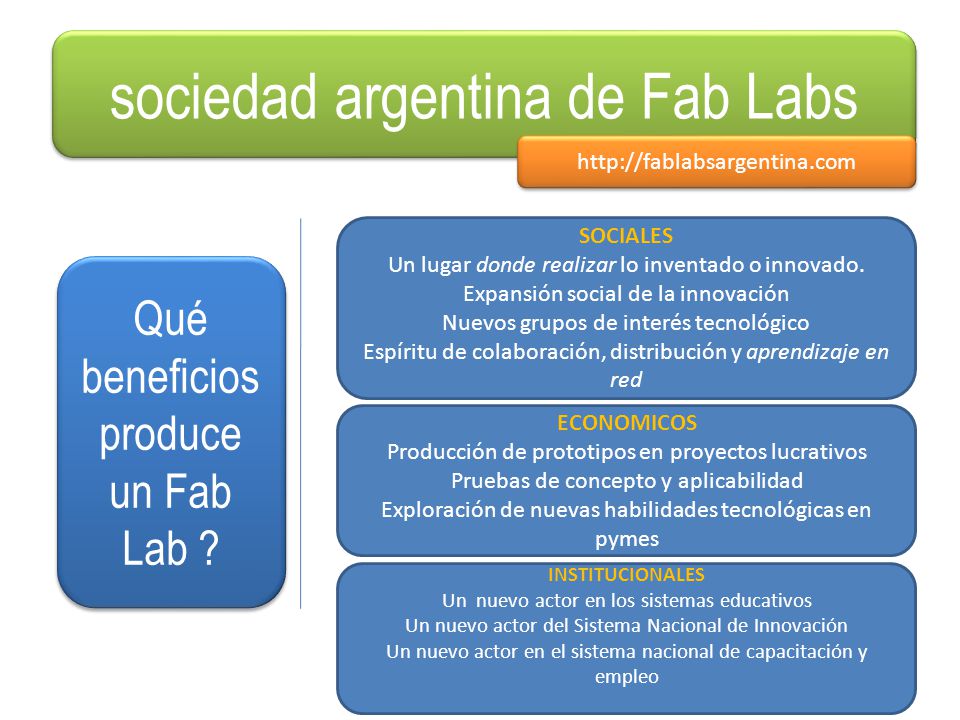 sociedad argentina de Fab Labs

http://fablabsargentina.com

Qué beneficios produce un Fab Lab ?

SOCIALES
Un lugar donde realizar lo inventado o innovado.
Expansión social de la innovación
Nuevos grupos de interés tecnológico
Espíritu de colaboración, distribución y aprendizaje en red

ECONOMICOS
Producción de prototipos en proyectos lucrativos
Pruebas de concepto y aplicabilidad
Exploración de nuevas habilidades tecnológicas en pymes

INSTITUCIONALES
Un nuevo actor en los sistemas educativos
Un nuevo actor del Sistema Nacional de Innovación
Un nuevo actor en el sistema nacional de capacitación y empleo